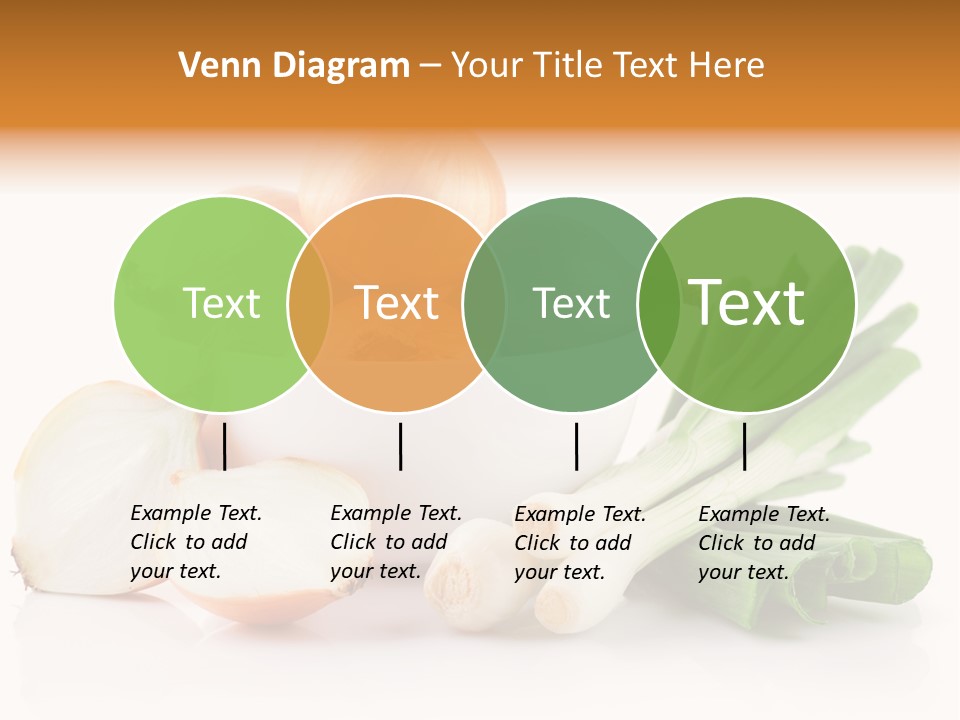 Venn Diagram – Your Title Text Here

Text

Text

Text

Text

Example Text. Click to add your text.

Example Text. Click to add your text.

Example Text. Click to add your text.

Example Text. Click to add your text.